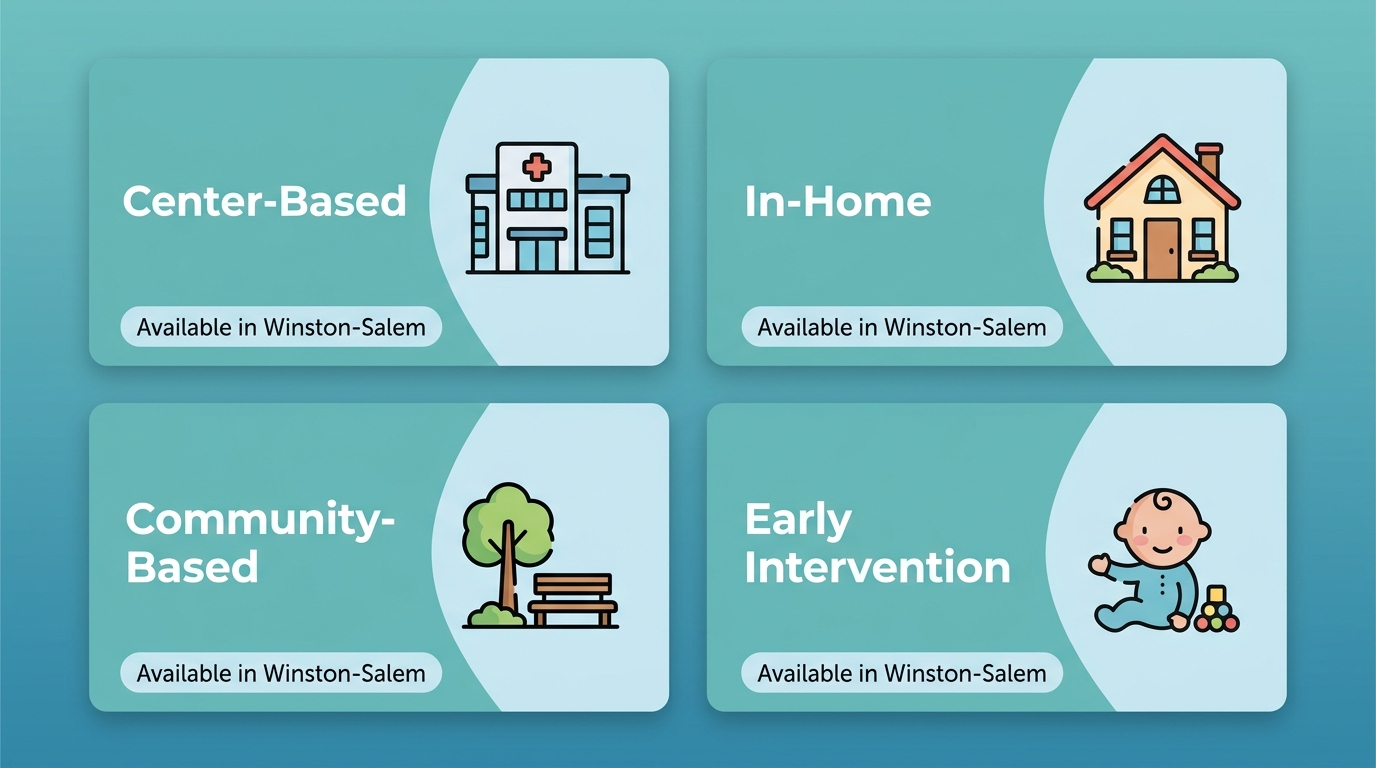 Center-Based

Available in Winston-Salem

In-Home

Available in Winston-Salem

Community-Based

Available in Winston-Salem

Early Intervention

Available in Winston-Salem